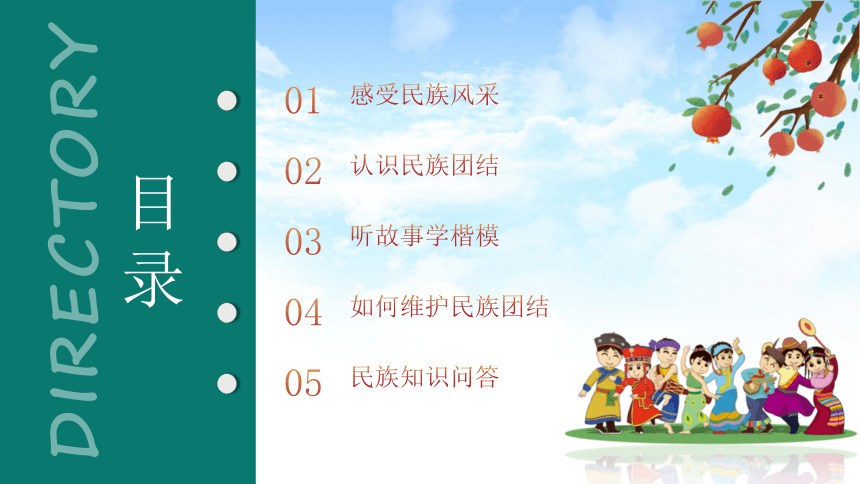 DIRECTORY

目录

01 感受民族风采

02 认识民族团结

03 听故事学楷模

04 如何维护民族团结

05 民族知识问答